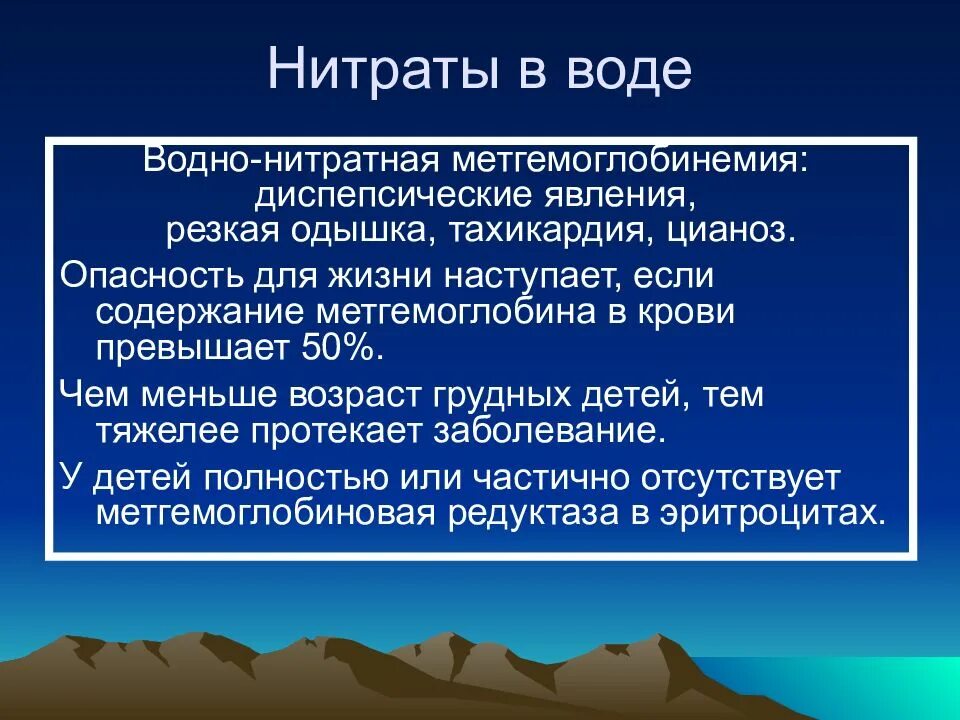 Нитраты в воде

Водно-нитратная метгемоглобинемия: диспепсические явления, резкая одышка, тахикардия, цианоз.

Опасность для жизни наступает, если содержание метгемоглобина в крови превышает 50%.

Чем меньше возраст грудных детей, тем тяжелее протекает заболевание.

У детей полностью или частично отсутствует метгемоглобиновая редуктаза в эритроцитах.